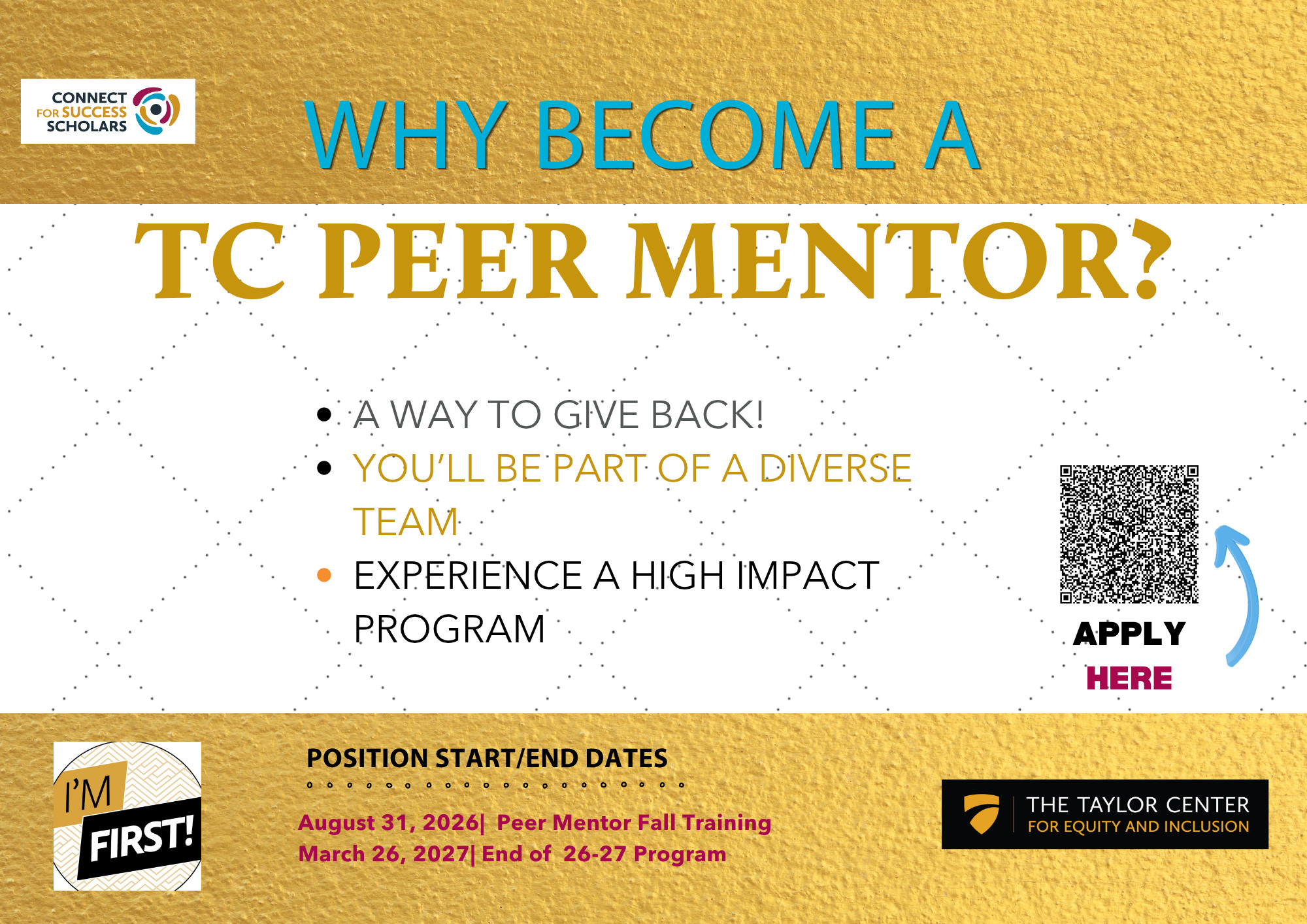 CONNECT FOR SUCCESS SCHOLARS

WHY BECOME A

TC PEER MENTOR?

• A WAY TO GIVE BACK!
• YOU'LL BE PART OF A DIVERSE TEAM
• EXPERIENCE A HIGH IMPACT PROGRAM

APPLY HERE

I'M FIRST!

POSITION START/END DATES

August 31, 2026| Peer Mentor Fall Training
March 26, 2027| End of 26-27 Program

THE TAYLOR CENTER FOR EQUITY AND INCLUSION